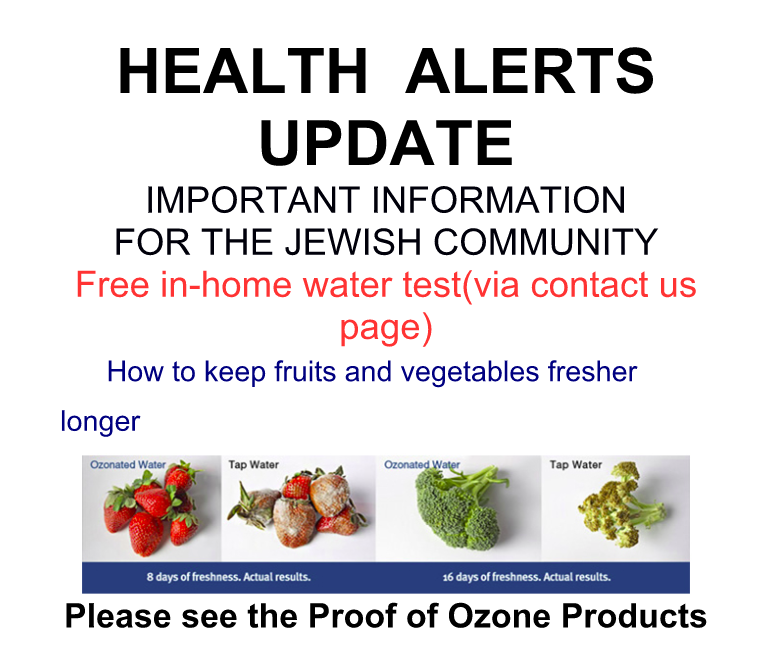 HEALTH ALERTS UPDATE

IMPORTANT INFORMATION FOR THE JEWISH COMMUNITY

Free in-home water test(via contact us page)

How to keep fruits and vegetables fresher longer

Ozonated Water

Tap Water

Ozonated Water

Tap Water

8 days of freshness. Actual results.

16 days of freshness. Actual results.

Please see the Proof of Ozone Products